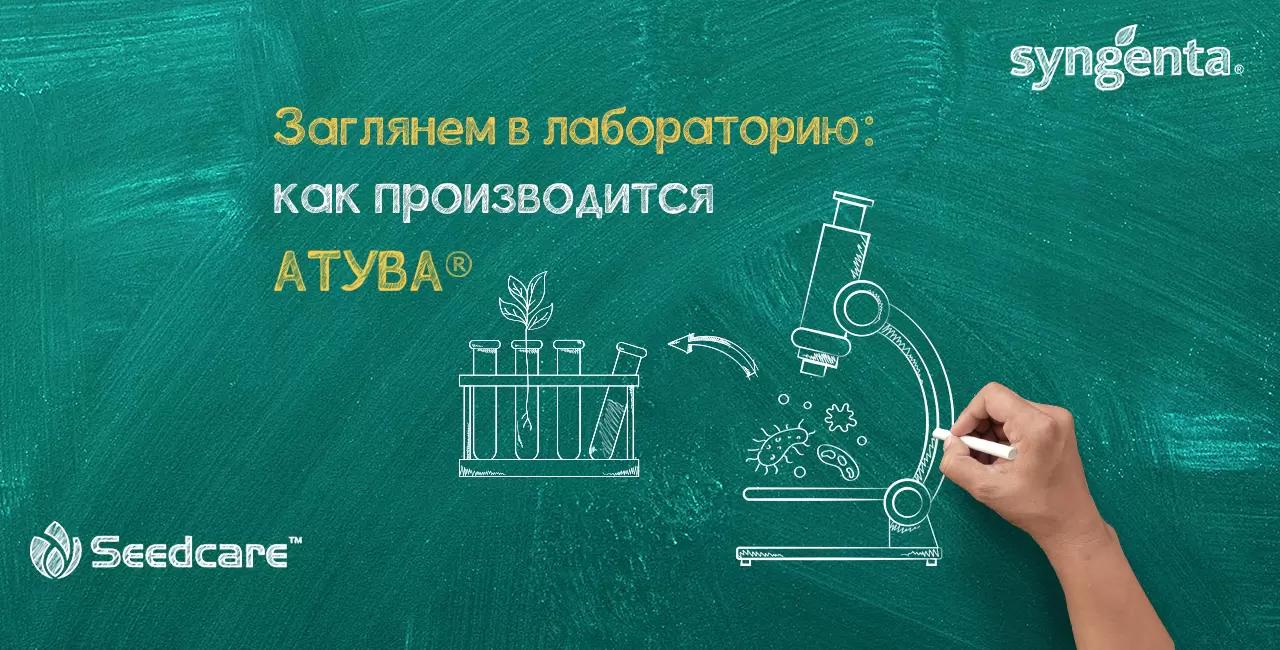 syngenta®

Заглянем в лабораторию:
как производится
АТУВА®

Seedcare™